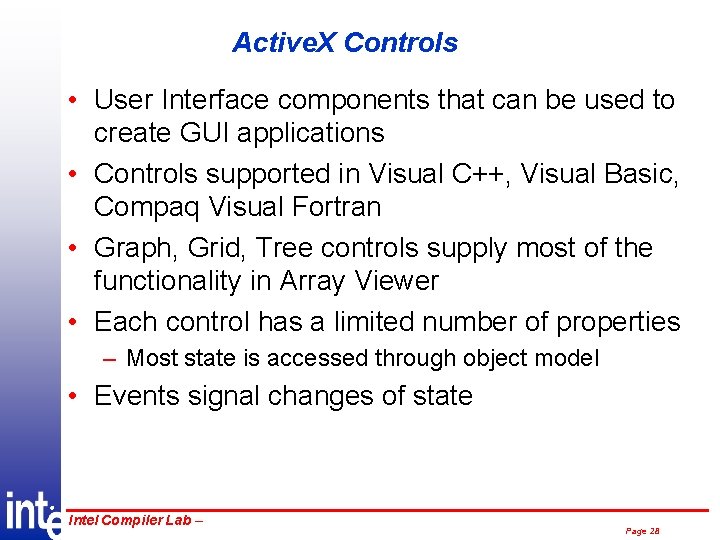 ActiveX Controls

• User Interface components that can be used to create GUI applications

• Controls supported in Visual C++, Visual Basic, Compaq Visual Fortran

• Graph, Grid, Tree controls supply most of the functionality in Array Viewer

• Each control has a limited number of properties

– Most state is accessed through object model

• Events signal changes of state

intel

Intel Compiler Lab –

Page 28